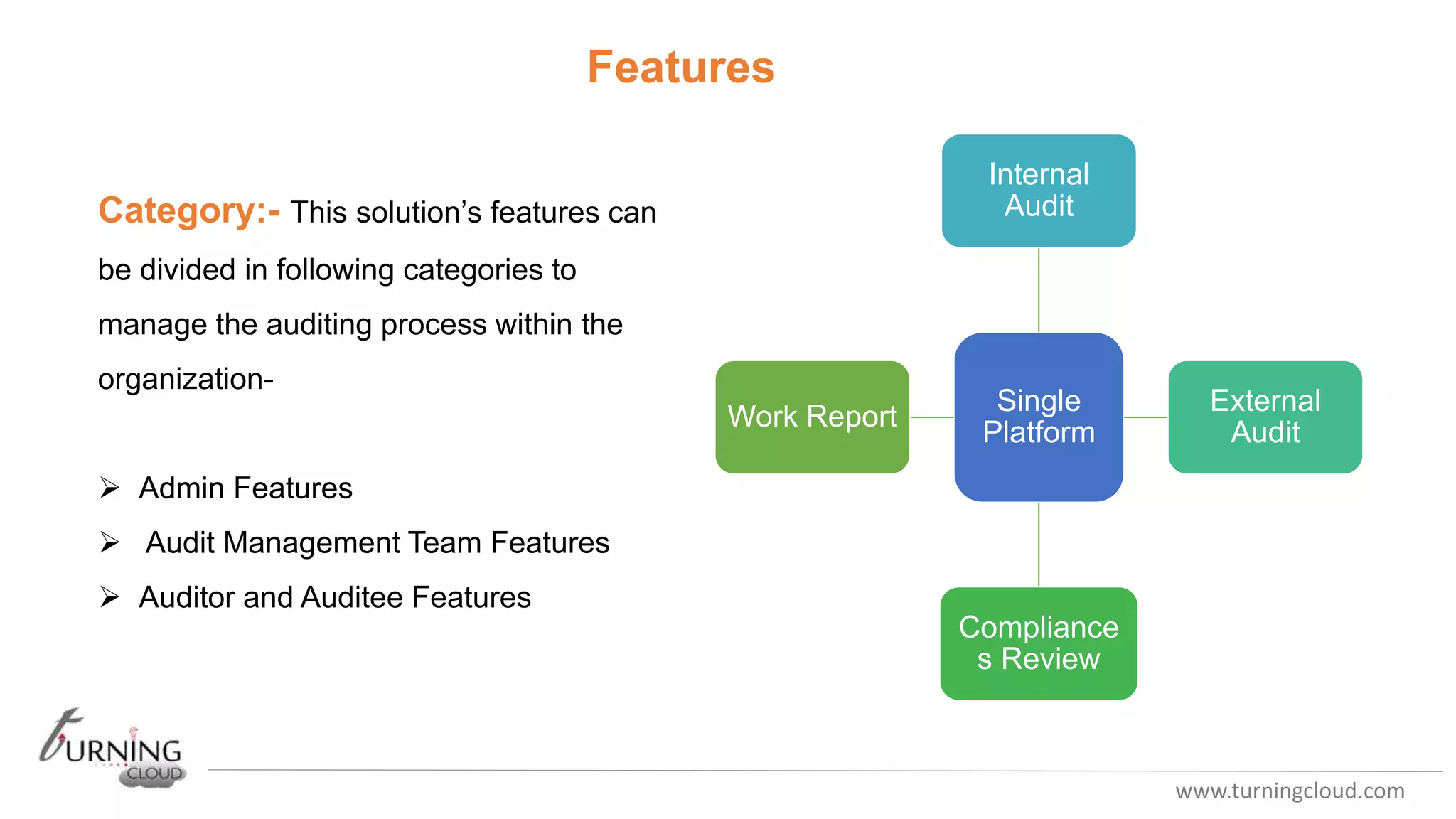 Features

Category:- This solution's features can be divided in following categories to manage the auditing process within the organization-

➢ Admin Features
➢ Audit Management Team Features
➢ Auditor and Auditee Features

Internal Audit

Work Report

Single Platform

External Audit

Compliance s Review

tURNING CLOUD

www.turningcloud.com